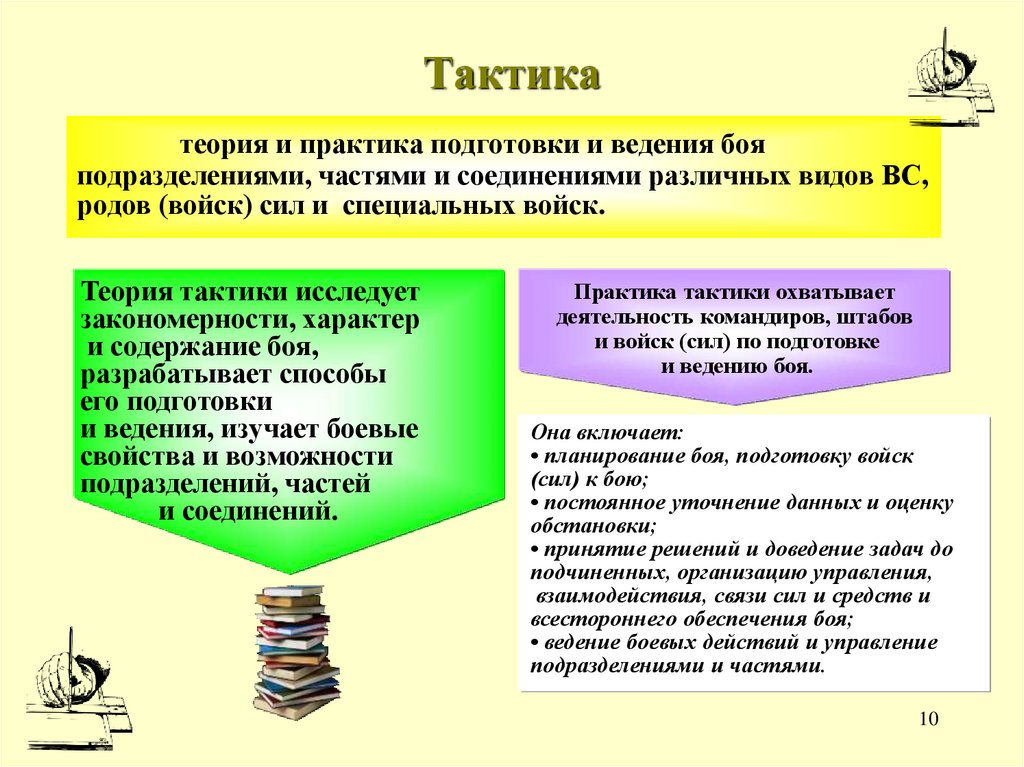 Тактика

теория и практика подготовки и ведения боя подразделениями, частями и соединениями различных видов ВС, родов (войск) сил и специальных войск.

Теория тактики исследует закономерности, характер и содержание боя, разрабатывает способы его подготовки и ведения, изучает боевые свойства и возможности подразделений, частей и соединений.

Практика тактики охватывает деятельность командиров, штабов и войск (сил) по подготовке и ведению боя.

Она включает:
• планирование боя, подготовку войск (сил) к бою;
• постоянное уточнение данных и оценку обстановки;
• принятие решений и доведение задач до подчиненных, организацию управления, взаимодействия, связи сил и средств и всестороннего обеспечения боя;
• ведение боевых действий и управление подразделениями и частями.

10